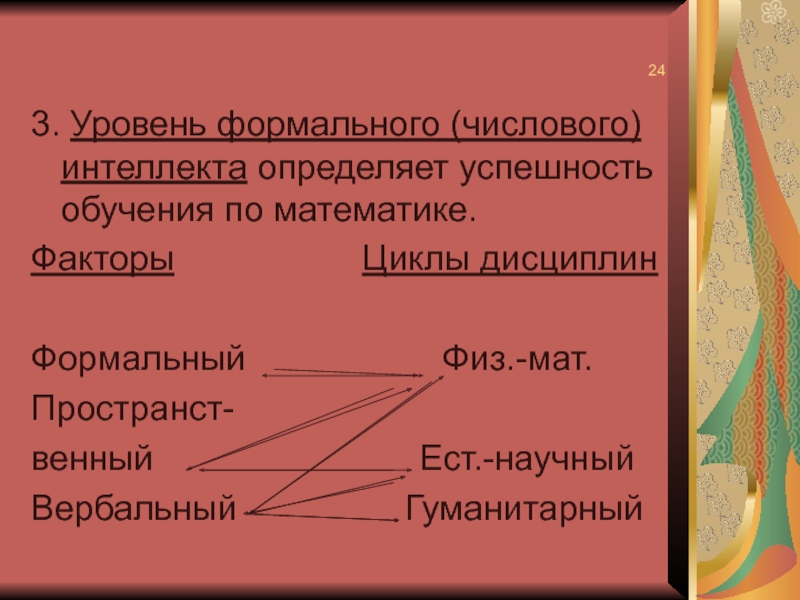 24

3. Уровень формального (числового) интеллекта определяет успешность обучения по математике.

Факторы Циклы дисциплин

Формальный Физ.-мат.

Пространст-
венный Ест.-научный

Вербальный Гуманитарный